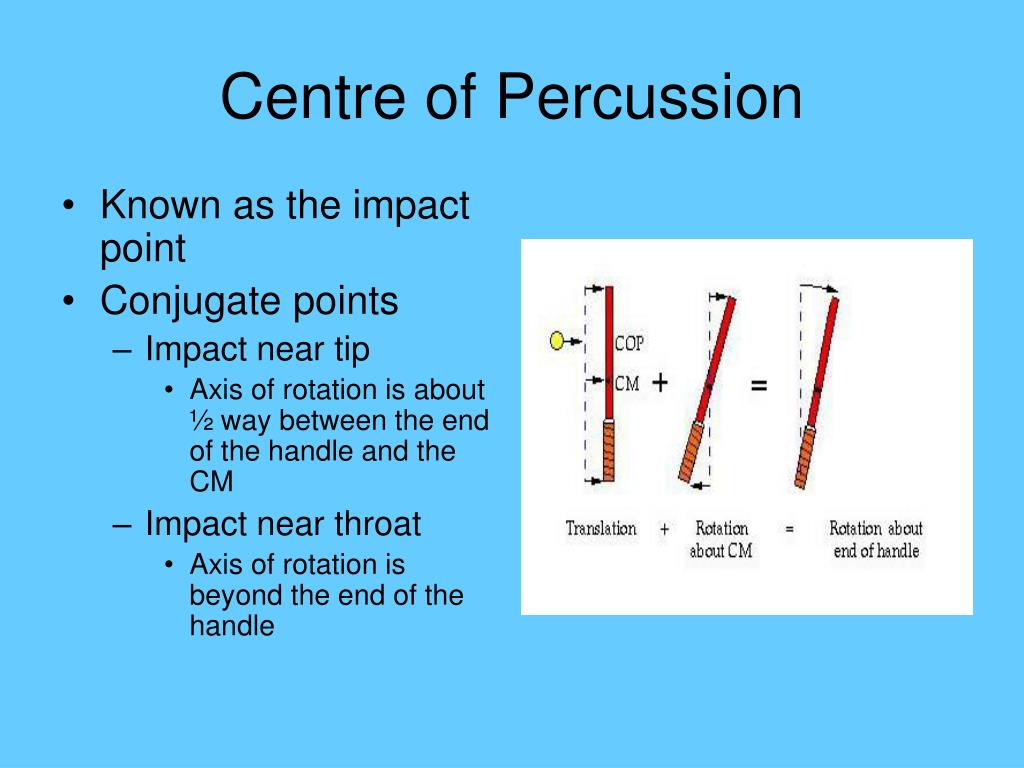 Centre of Percussion

• Known as the impact point
• Conjugate points
– Impact near tip
• Axis of rotation is about ½ way between the end of the handle and the CM
– Impact near throat
• Axis of rotation is beyond the end of the handle

COP
CM
+
=

Translation + Rotation about CM = Rotation about end of handle